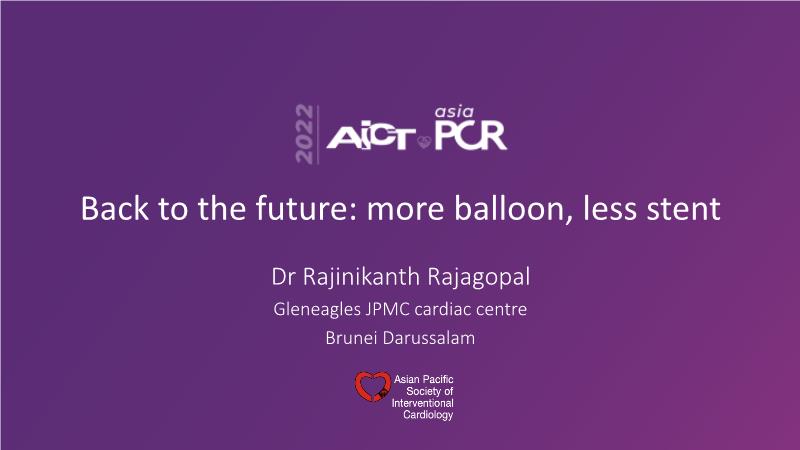 2022 AICT asia PCR

Back to the future: more balloon, less stent

Dr Rajinikanth Rajagopal

Gleneagles JPMC cardiac centre

Brunei Darussalam

Asian Pacific Society of Interventional Cardiology